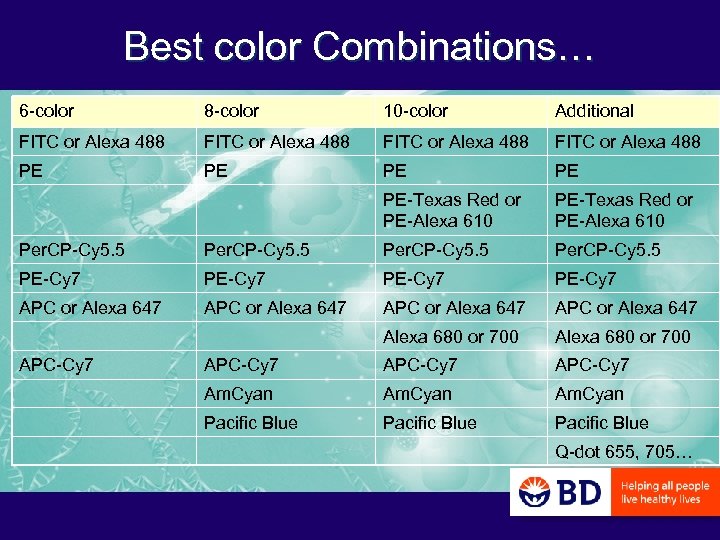 Best color Combinations…

| 6-color | 8-color | 10-color | Additional |
|---|---|---|---|
| FITC or Alexa 488 | FITC or Alexa 488 | FITC or Alexa 488 | FITC or Alexa 488 |
| PE | PE | PE | PE |
| | | PE-Texas Red or PE-Alexa 610 | PE-Texas Red or PE-Alexa 610 |
| PerCP-Cy5.5 | PerCP-Cy5.5 | PerCP-Cy5.5 | PerCP-Cy5.5 |
| PE-Cy7 | PE-Cy7 | PE-Cy7 | PE-Cy7 |
| APC or Alexa 647 | APC or Alexa 647 | APC or Alexa 647 | APC or Alexa 647 |
| | | Alexa 680 or 700 | Alexa 680 or 700 |
| APC-Cy7 | APC-Cy7 | APC-Cy7 | APC-Cy7 |
| | AmCyan | AmCyan | AmCyan |
| | Pacific Blue | Pacific Blue | Pacific Blue |
| | | | Q-dot 655, 705… |

BD

Helping all people live healthy lives